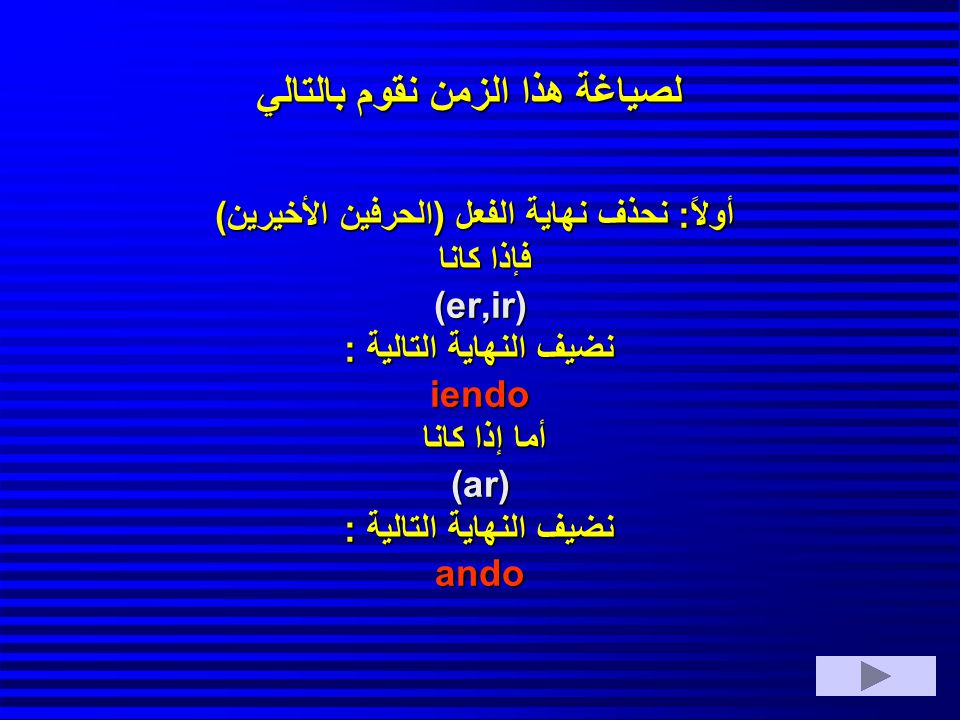 لصياغة هذا الزمن نقوم بالتالي

أولاً: نحذف نهاية الفعل (الحرفين الأخيرين)
فإذا كانا
(er,ir)
نضيف النهاية التالية :
iendo
أما إذا كانا
(ar)
نضيف النهاية التالية :
ando